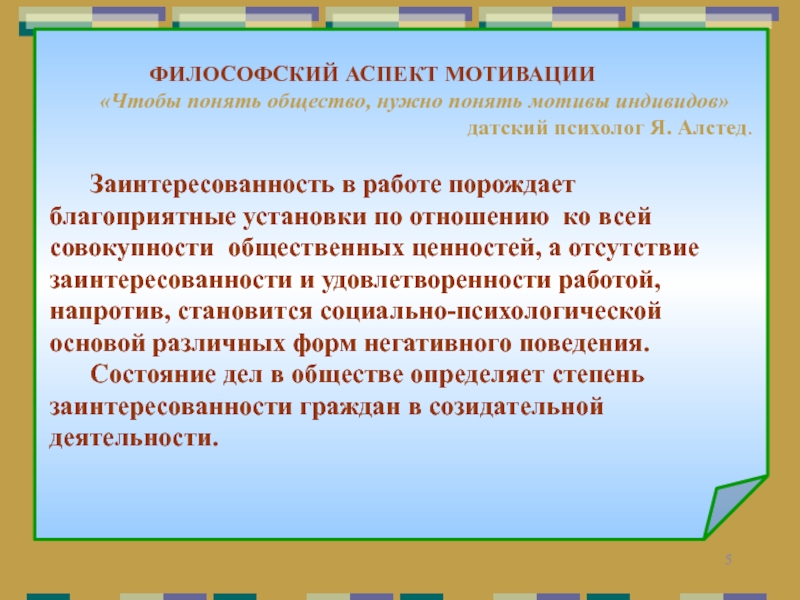 ФИЛОСОФСКИЙ АСПЕКТ МОТИВАЦИИ

«Чтобы понять общество, нужно понять мотивы индивидов»

датский психолог Я. Алстед.

Заинтересованность в работе порождает благоприятные установки по отношению ко всей совокупности общественных ценностей, а отсутствие заинтересованности и удовлетворенности работой, напротив, становится социально-психологической основой различных форм негативного поведения.

Состояние дел в обществе определяет степень заинтересованности граждан в созидательной деятельности.

5